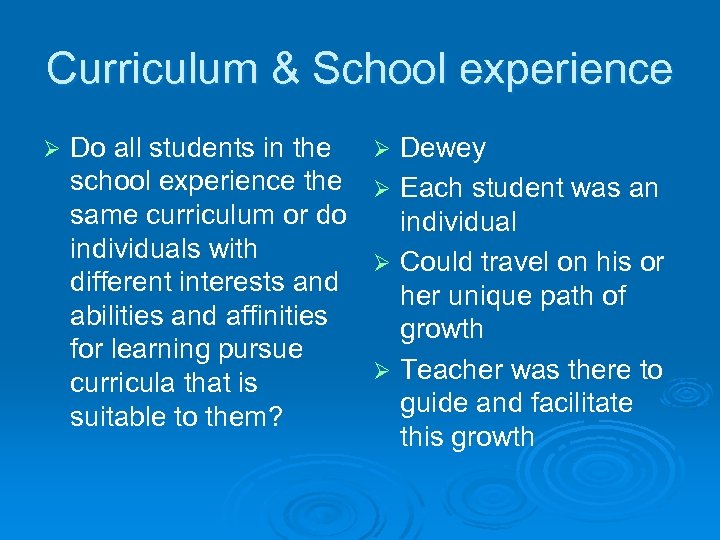 Curriculum & School experience

➢ Do all students in the school experience the same curriculum or do individuals with different interests and abilities and affinities for learning pursue curricula that is suitable to them?

➢ Dewey
➢ Each student was an individual
➢ Could travel on his or her unique path of growth
➢ Teacher was there to guide and facilitate this growth